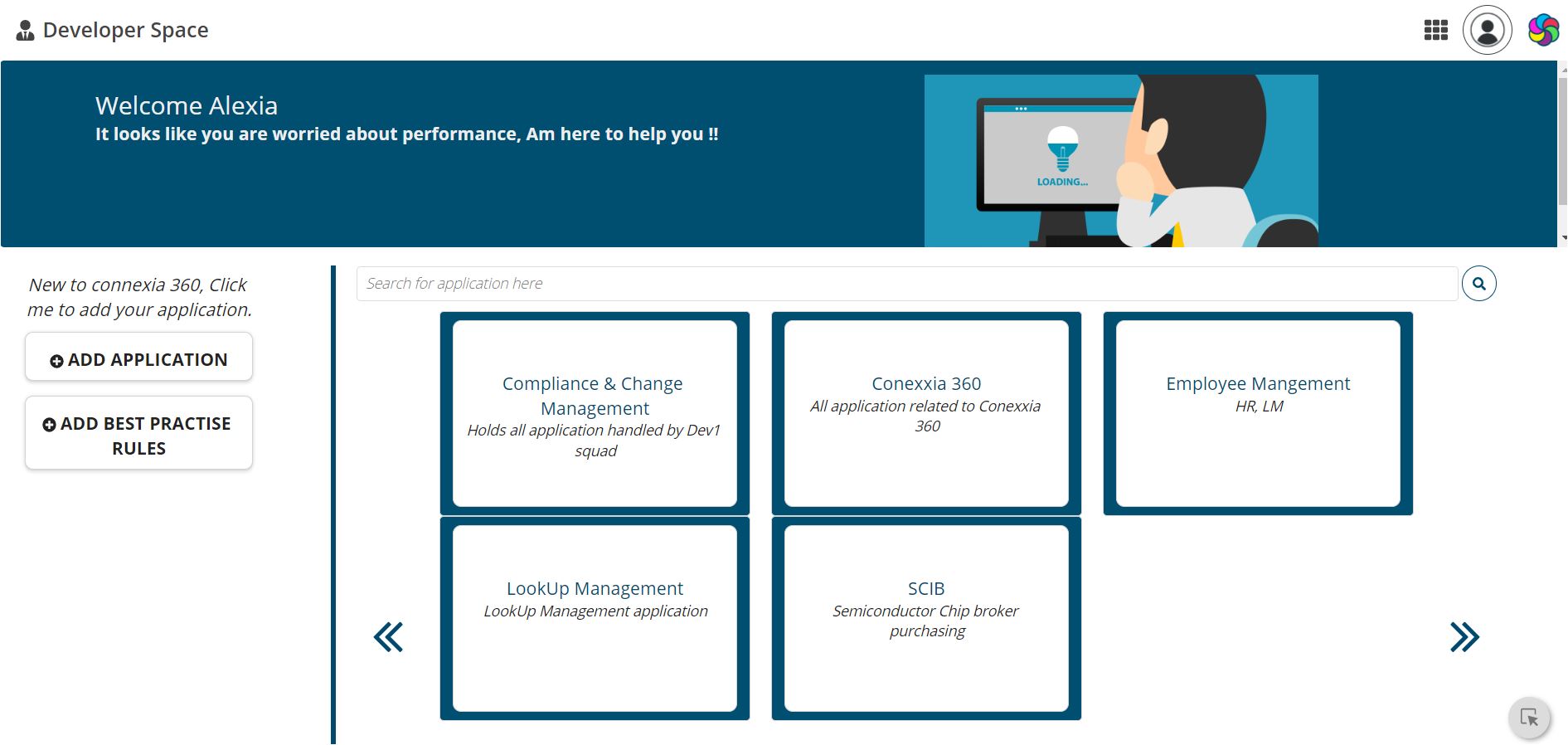 Developer Space

Welcome Alexia
It looks like you are worried about performance, Am here to help you !!

LOADING...

New to connexia 360, Click me to add your application.

ADD APPLICATION

ADD BEST PRACTISE RULES

Search for application here

Compliance & Change Management
Holds all application handled by Dev1 squad

Conexxia 360
All application related to Conexxia 360

Employee Mangement
HR, LM

LookUp Management
LookUp Management application

SCIB
Semiconductor Chip broker purchasing